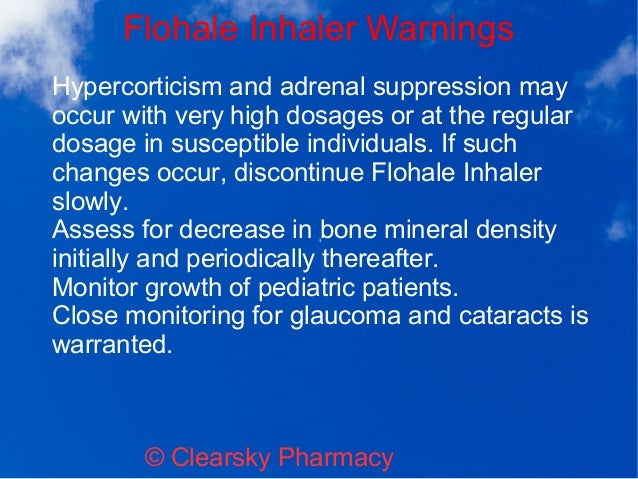 Flohale Inhaler Warnings

Hypercorticism and adrenal suppression may occur with very high dosages or at the regular dosage in susceptible individuals. If such changes occur, discontinue Flohale Inhaler slowly.
Assess for decrease in bone mineral density initially and periodically thereafter.
Monitor growth of pediatric patients.
Close monitoring for glaucoma and cataracts is warranted.

© Clearsky Pharmacy